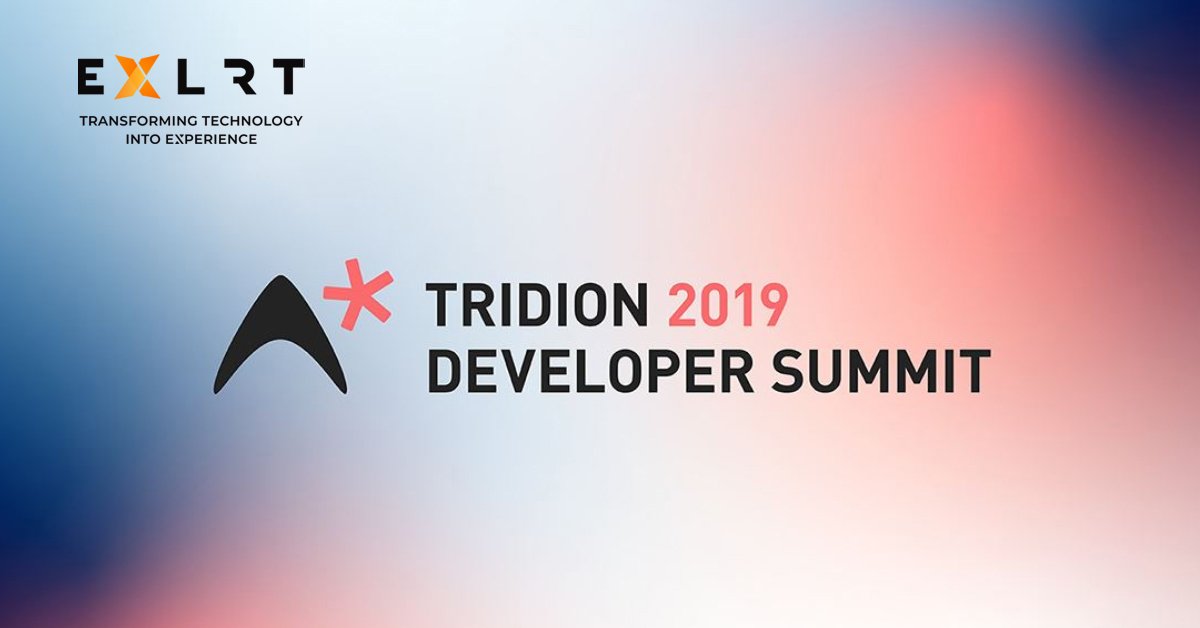 EXLRT
TRANSFORMING TECHNOLOGY INTO EXPERIENCE

TRIDION 2019
DEVELOPER SUMMIT